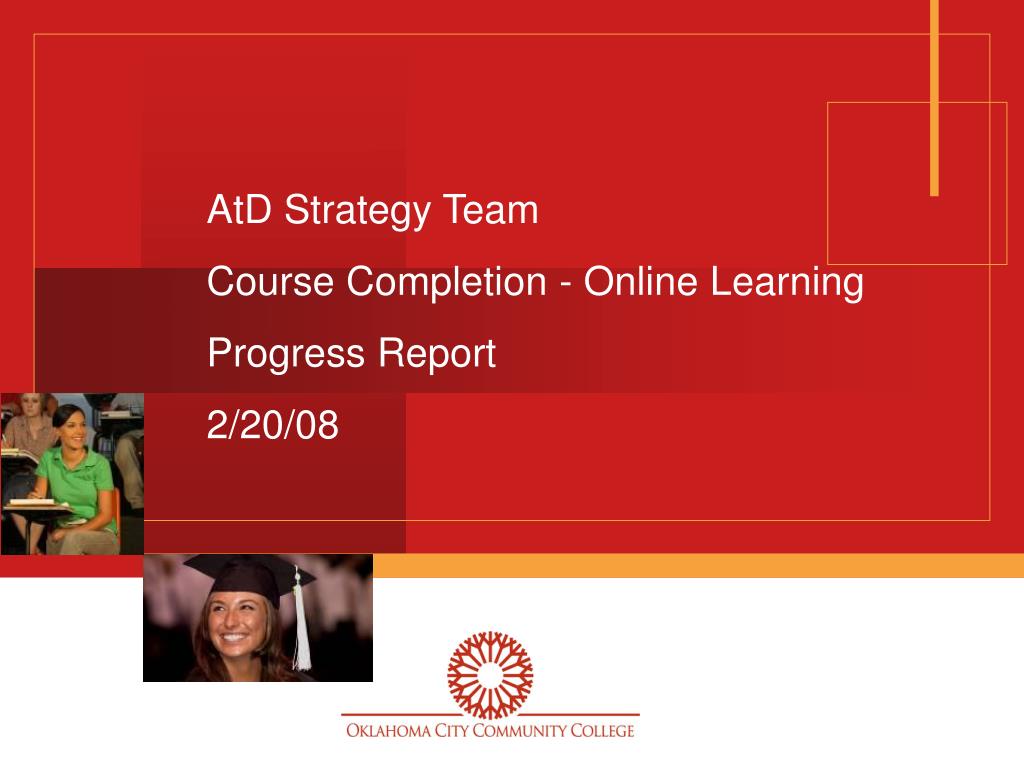 AtD Strategy Team

Course Completion - Online Learning

Progress Report

2/20/08

OKLAHOMA CITY COMMUNITY COLLEGE